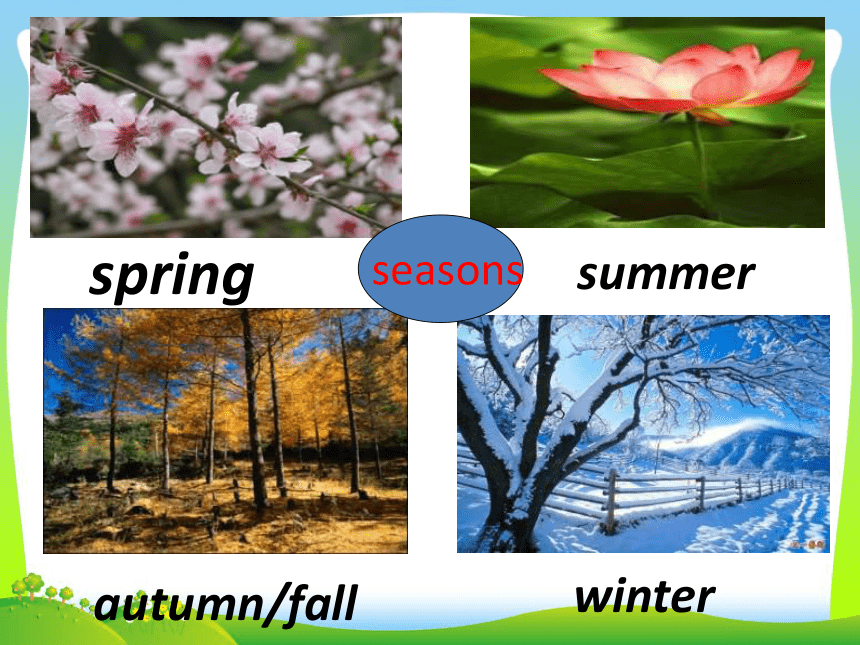 spring

seasons

summer

autumn/fall

winter